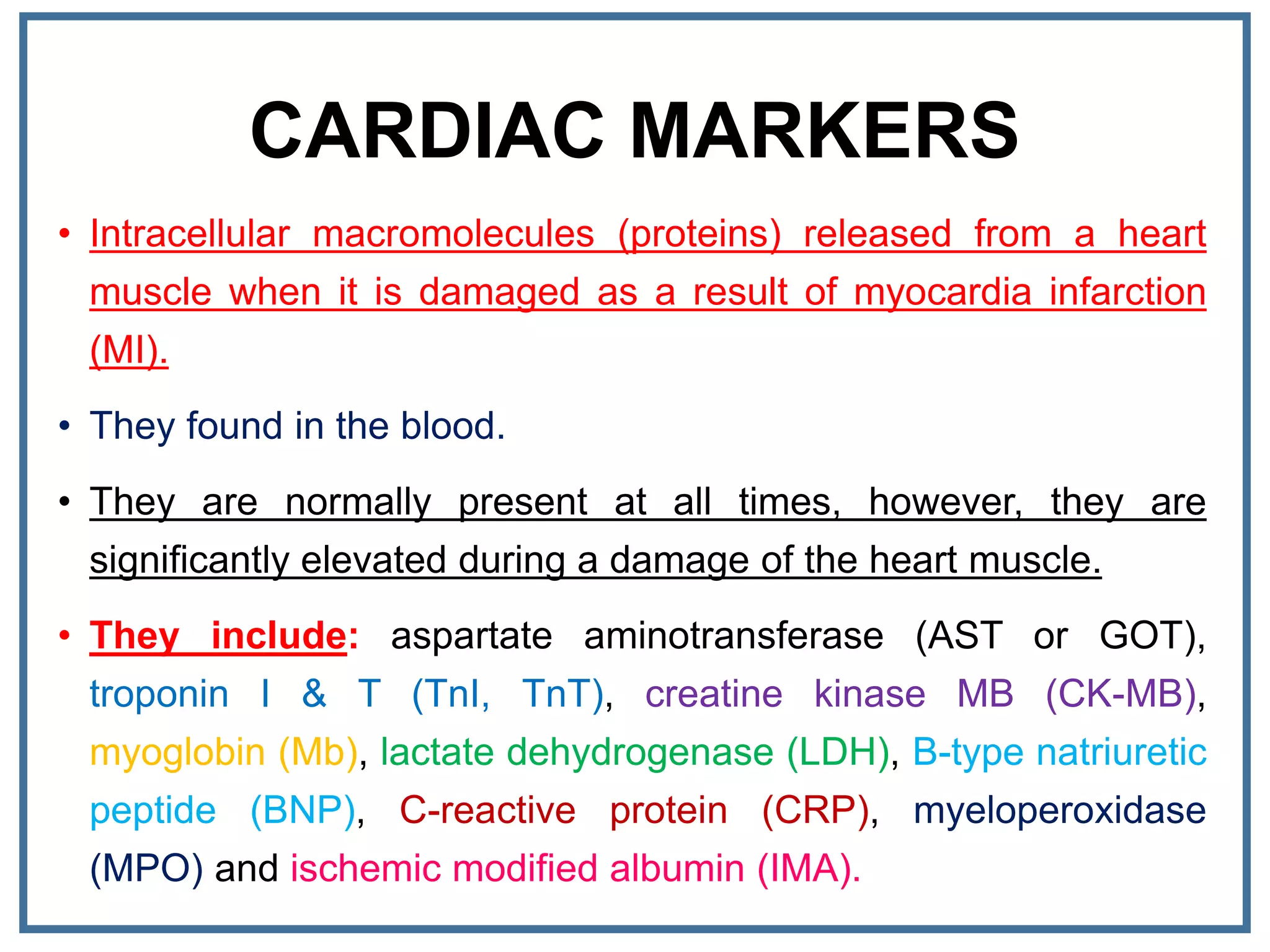 CARDIAC MARKERS

• Intracellular macromolecules (proteins) released from a heart muscle when it is damaged as a result of myocardia infarction (MI).

• They found in the blood.

• They are normally present at all times, however, they are significantly elevated during a damage of the heart muscle.

• They include: aspartate aminotransferase (AST or GOT), troponin I & T (TnI, TnT), creatine kinase MB (CK-MB), myoglobin (Mb), lactate dehydrogenase (LDH), B-type natriuretic peptide (BNP), C-reactive protein (CRP), myeloperoxidase (MPO) and ischemic modified albumin (IMA).